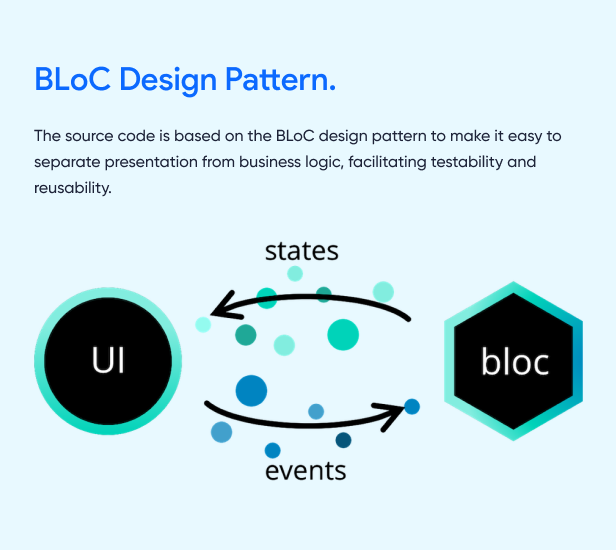 BLoC Design Pattern.

The source code is based on the BLoC design pattern to make it easy to separate presentation from business logic, facilitating testability and reusability.

states

UI

bloc

events